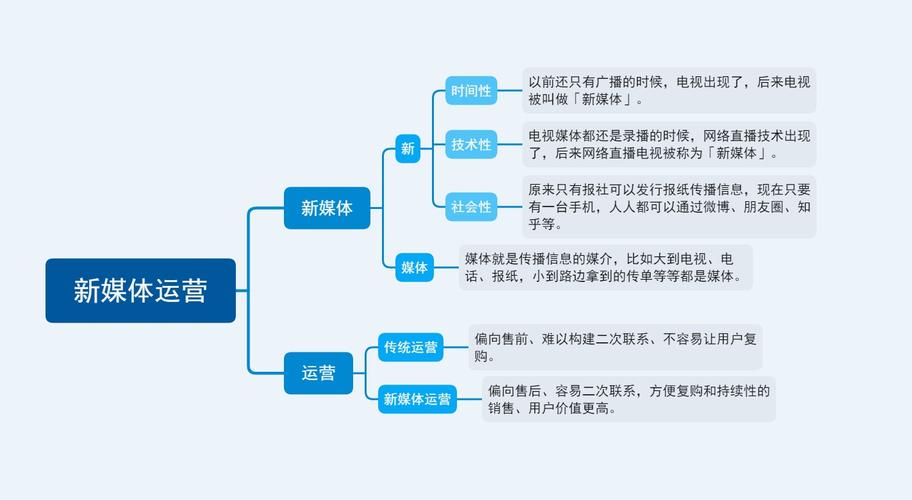 新媒体运营

新媒体

新

时间性

以前还只有广播的时候，电视出现了，后来电视被叫做「新媒体」。

技术性

电视媒体都还是录播的时候，网络直播技术出现了，后来网络直播电视被称为「新媒体」。

社会性

原来只有报社可以发行报纸传播信息，现在只要有一台手机，人人都可以通过微博、朋友圈、知乎等。

媒体

媒体就是传播信息的媒介，比如大到电视、电话、报纸，小到路边拿到的传单等等都是媒体。

运营

传统运营

偏向售前、难以构建二次联系、不容易让用户复购。

新媒体运营

偏向售后、容易二次联系，方便复购和持续性的销售、用户价值更高。